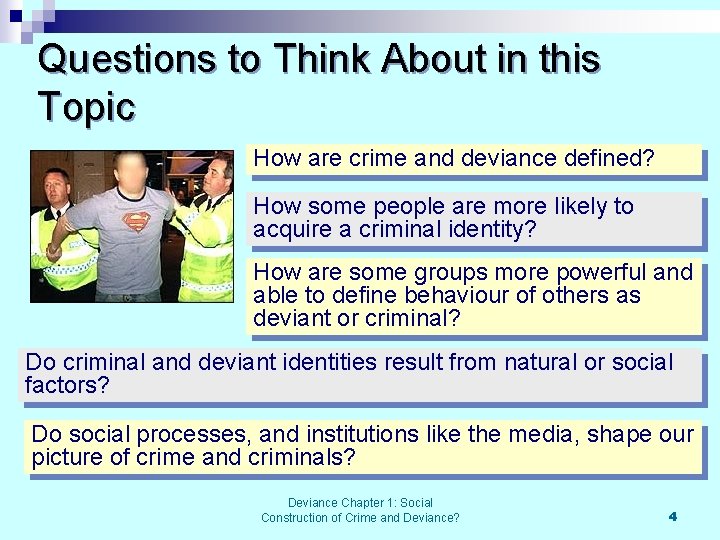 Questions to Think About in this Topic

How are crime and deviance defined?

How some people are more likely to acquire a criminal identity?

How are some groups more powerful and able to define behaviour of others as deviant or criminal?

Do criminal and deviant identities result from natural or social factors?

Do social processes, and institutions like the media, shape our picture of crime and criminals?

Deviance Chapter 1: Social Construction of Crime and Deviance?

4